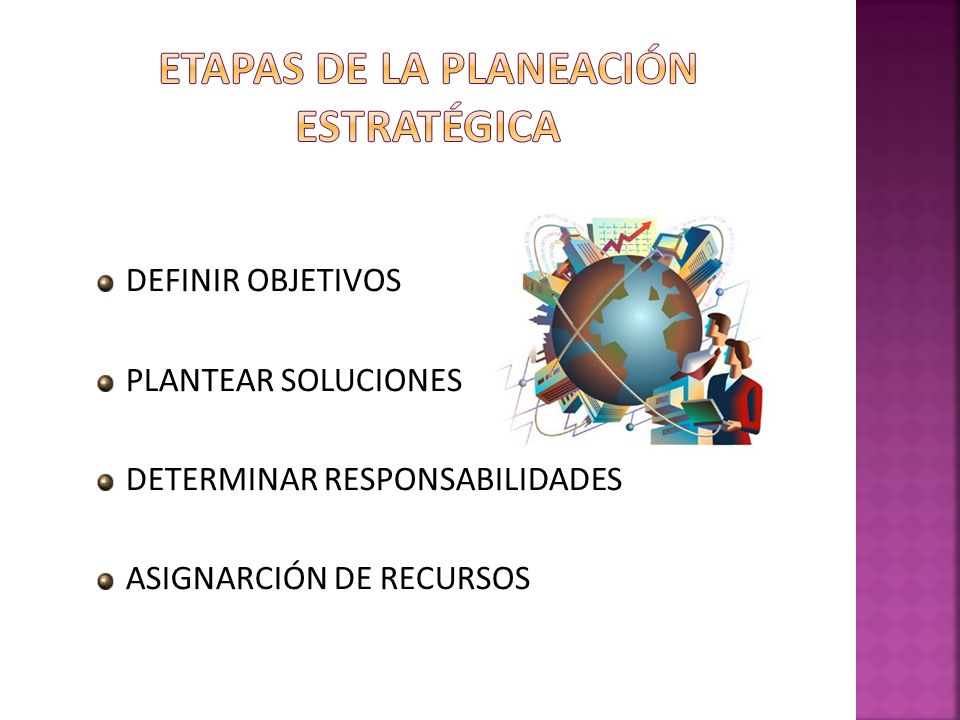 ETAPAS DE LA PLANEACIÓN ESTRATÉGICA

DEFINIR OBJETIVOS

PLANTEAR SOLUCIONES

DETERMINAR RESPONSABILIDADES

ASIGNARCIÓN DE RECURSOS